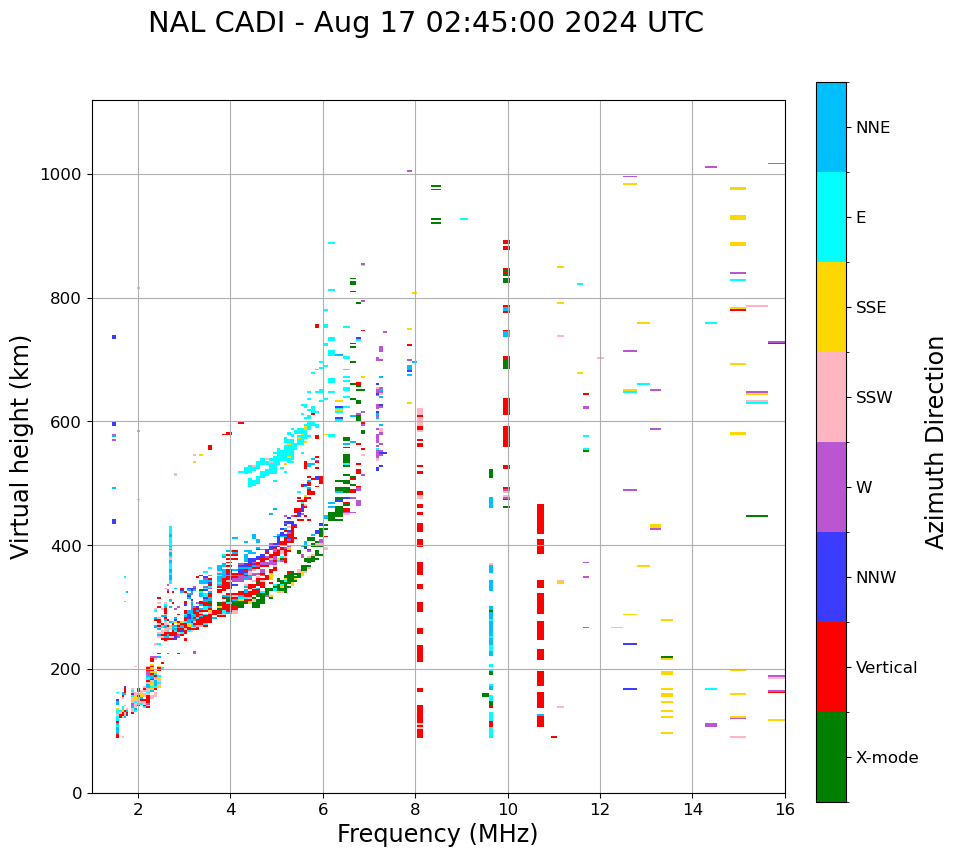 NAL CADI - Aug 17 02:45:00 2024 UTC

Virtual height (km)

1000
800
600
400
200
0

2
4
6
8
10
12
14
16

Frequency (MHz)

NNE
E
SSE
SSW
W
NNW
Vertical
X-mode

Azimuth Direction